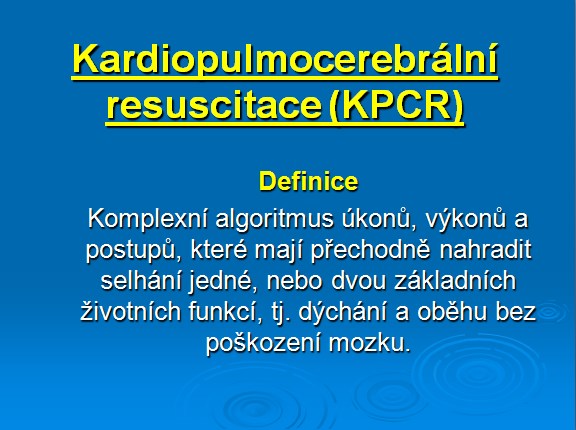 Kardiopulmocerebrální resuscitace (KPCR)

Definice

Komplexní algoritmus úkonů, výkonů a postupů, které mají přechodně nahradit selhání jedné, nebo dvou základních životních funkcí, tj. dýchání a oběhu bez poškození mozku.